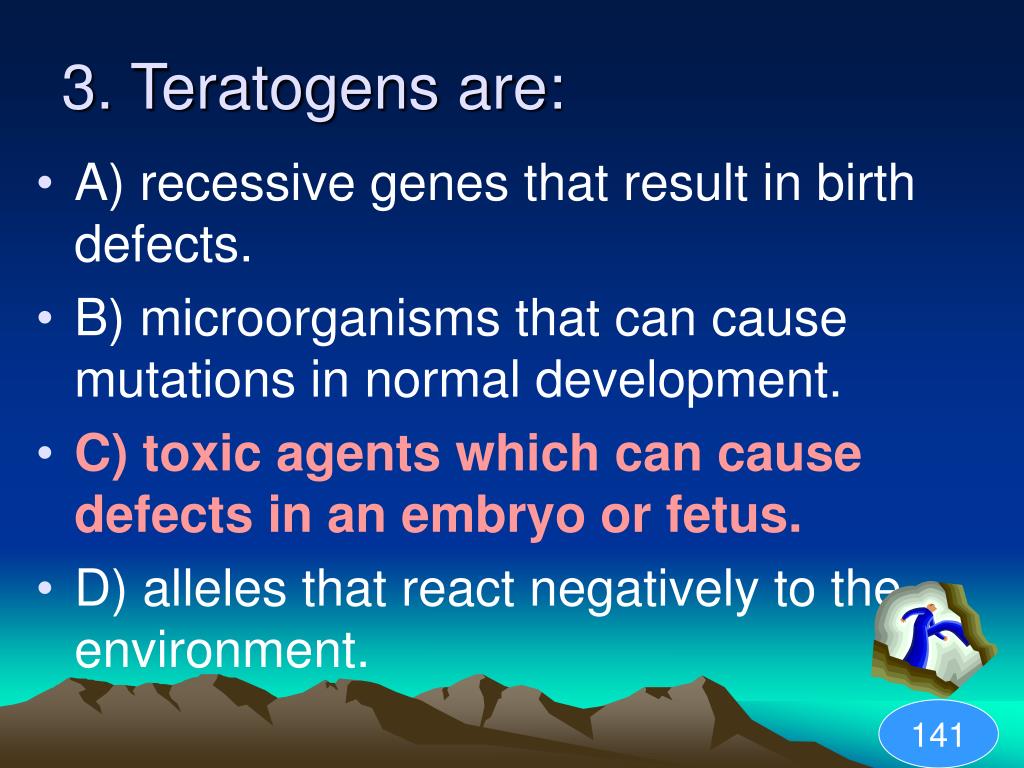 3. Teratogens are:

• A) recessive genes that result in birth defects.
• B) microorganisms that can cause mutations in normal development.
• C) toxic agents which can cause defects in an embryo or fetus.
• D) alleles that react negatively to the environment.

141